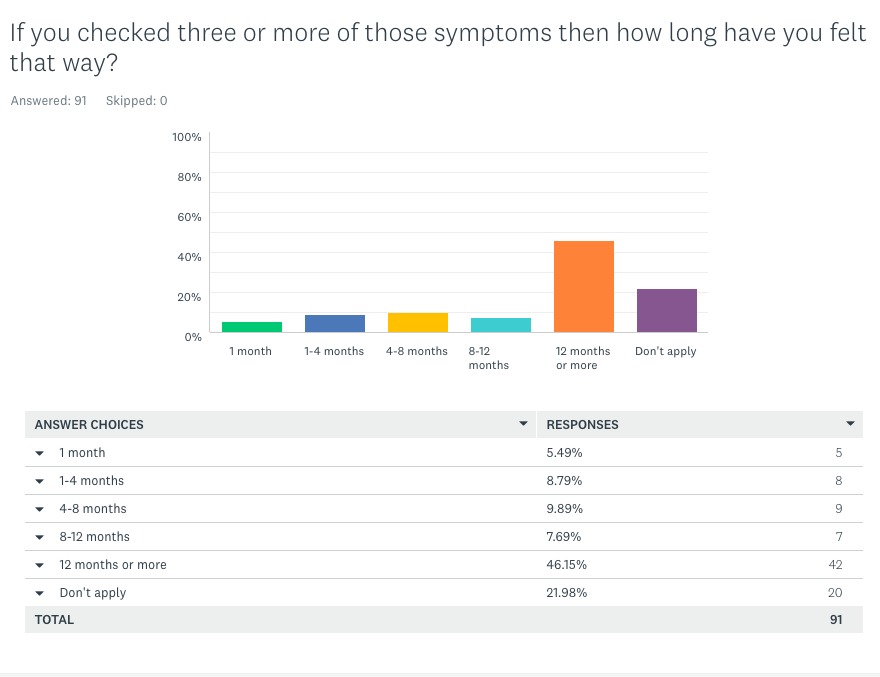 If you checked three or more of those symptoms then how long have you felt that way?

Answered: 91 Skipped: 0

100%
80%
60%
40%
20%
0%

1 month
1-4 months
4-8 months
8-12 months
12 months or more
Don't apply

| ANSWER CHOICES | RESPONSES | |
|---|---|---|
| 1 month | 5.49% | 5 |
| 1-4 months | 8.79% | 8 |
| 4-8 months | 9.89% | 9 |
| 8-12 months | 7.69% | 7 |
| 12 months or more | 46.15% | 42 |
| Don't apply | 21.98% | 20 |
| TOTAL | | 91 |